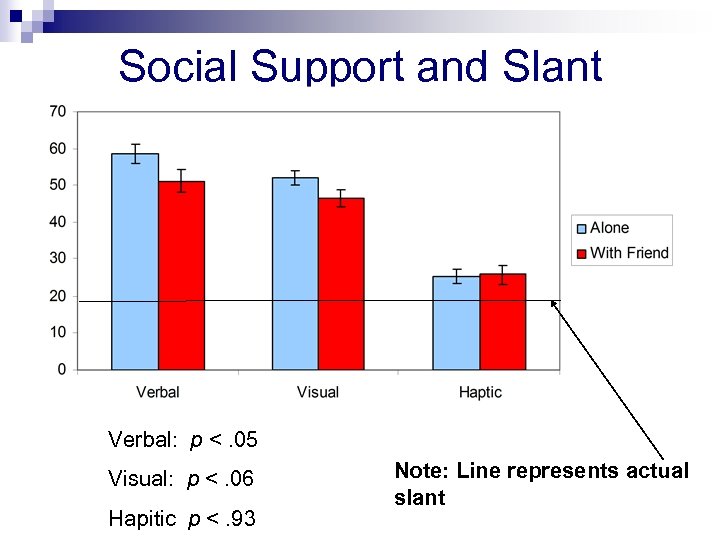 Social Support and Slant

70
60
50
40
30
20
10
0

Verbal
Visual
Haptic

Alone
With Friend

Verbal: $p < .05$

Visual: $p < .06$

Hapitic $p < .93$

Note: Line represents actual slant